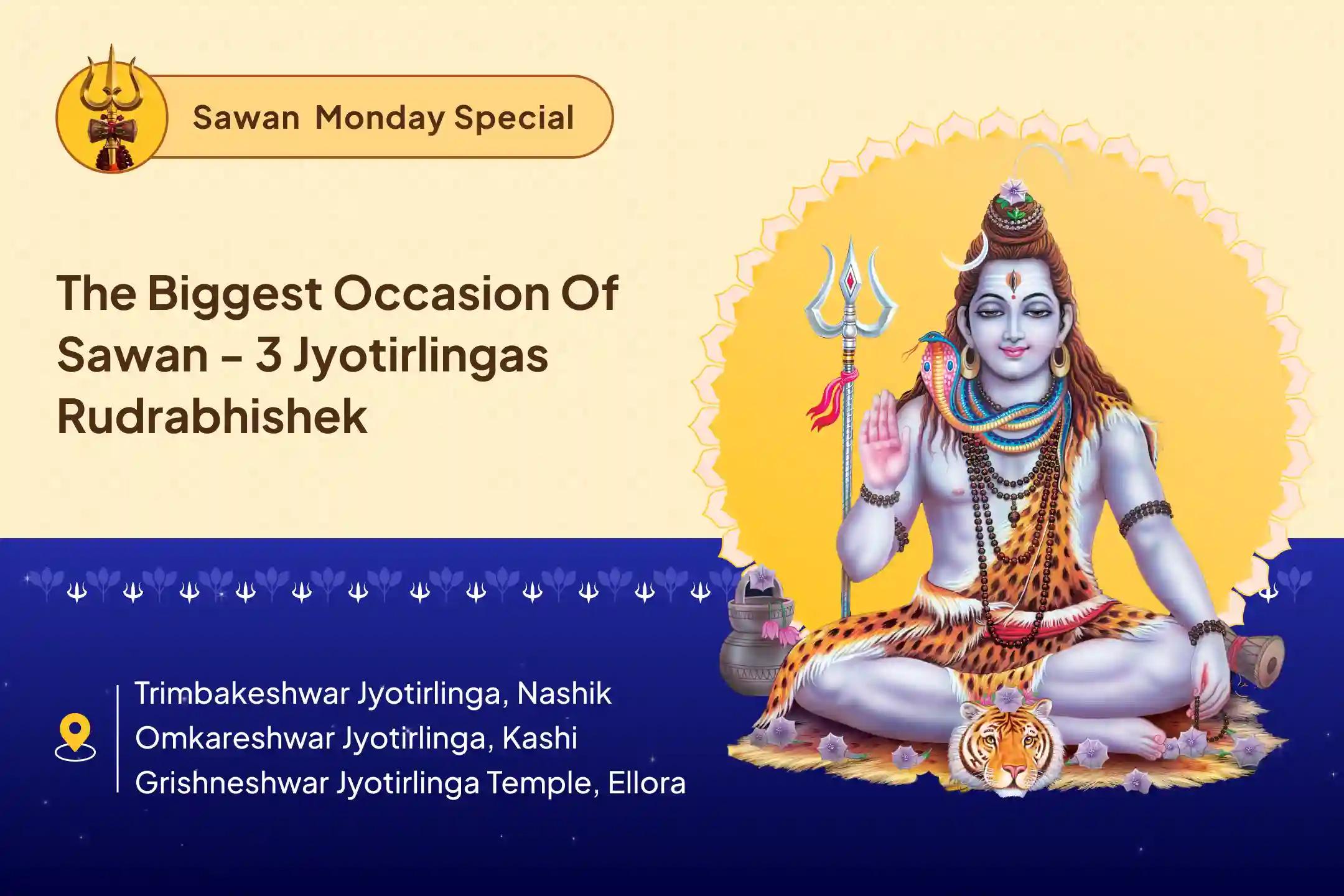 Sawan Monday Special

The Biggest Occasion Of Sawan – 3 Jyotirlingas Rudrabhishek

Trimbakeshwar Jyotirlinga, Nashik
Omkareshwar Jyotirlinga, Kashi
Grishneshwar Jyotirlinga Temple, Ellora